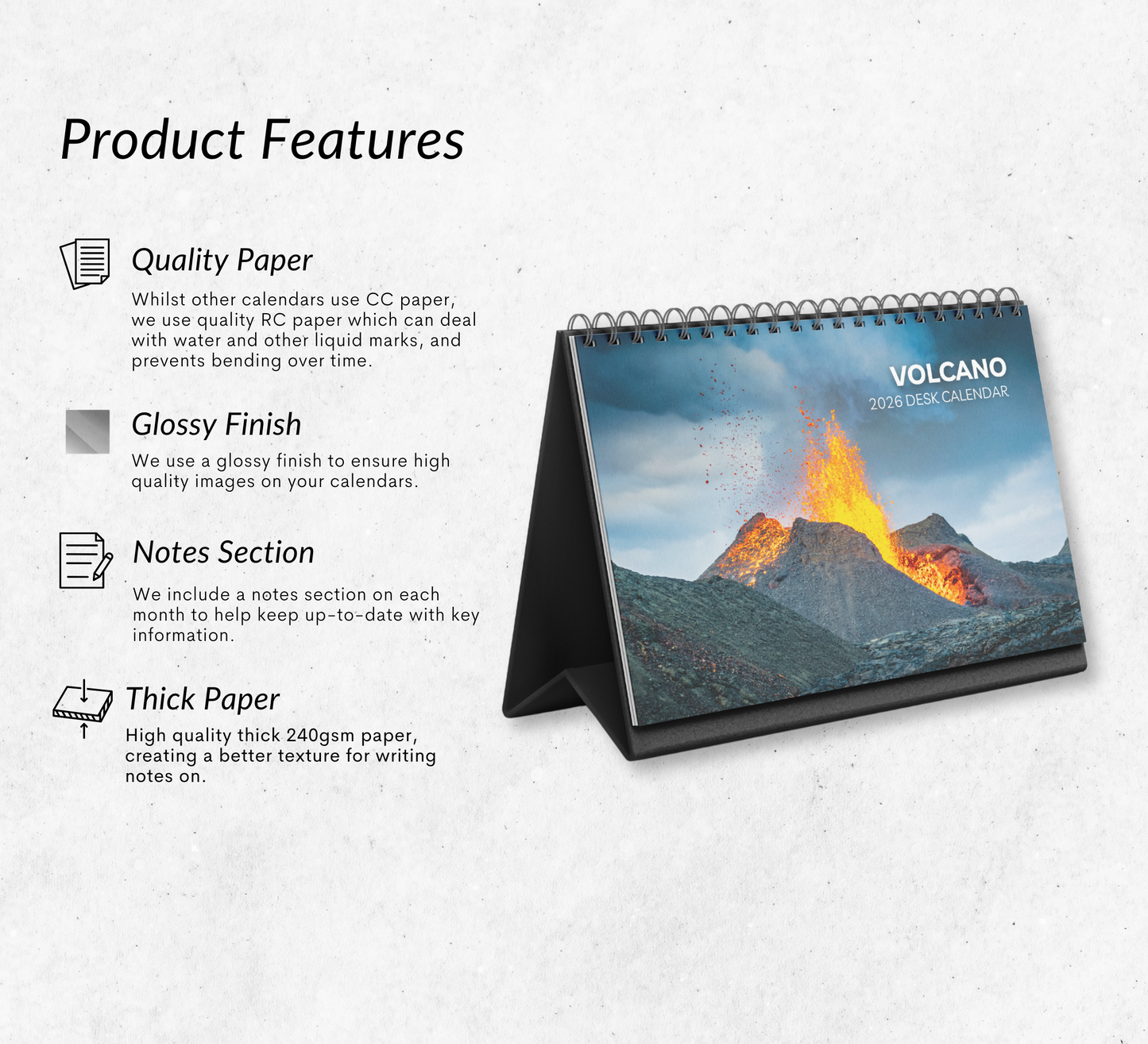 Product Features

Quality Paper

Whilst other calendars use CC paper, we use quality RC paper which can deal with water and other liquid marks, and prevents bending over time.

Glossy Finish

We use a glossy finish to ensure high quality images on your calendars.

Notes Section

We include a notes section on each month to help keep up-to-date with key information.

Thick Paper

High quality thick 240gsm paper, creating a better texture for writing notes on.

VOLCANO
2026 DESK CALENDAR